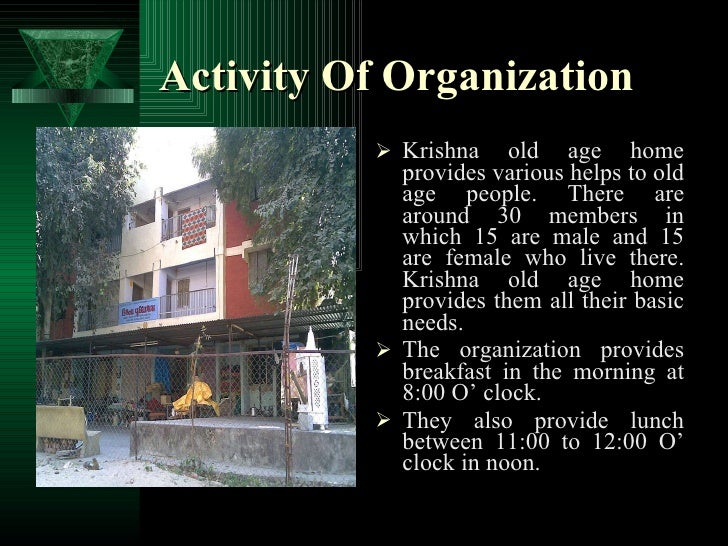 Activity Of Organization

➢ Krishna old age home provides various helps to old age people. There are around 30 members in which 15 are male and 15 are female who live there. Krishna old age home provides them all their basic needs.

➢ The organization provides breakfast in the morning at 8:00 O' clock.

➢ They also provide lunch between 11:00 to 12:00 O' clock in noon.